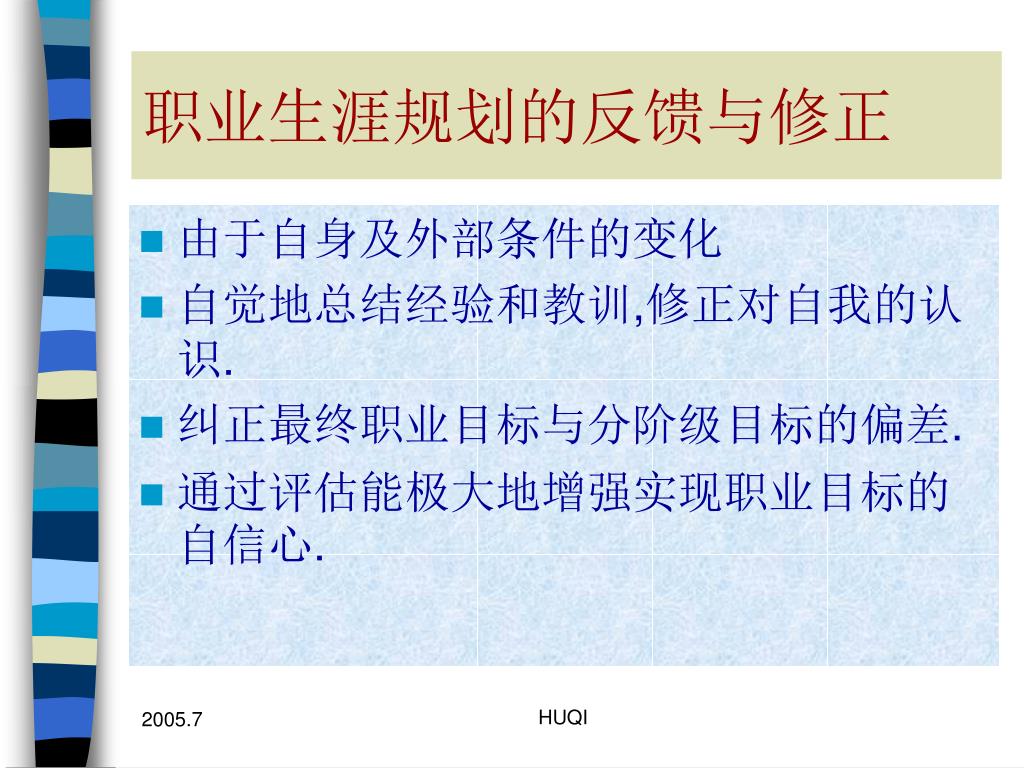 职业生涯规划的反馈与修正

由于自身及外部条件的变化

自觉地总结经验和教训,修正对自我的认识.

纠正最终职业目标与分阶级目标的偏差.

通过评估能极大地增强实现职业目标的自信心.

2005.7

HUQI